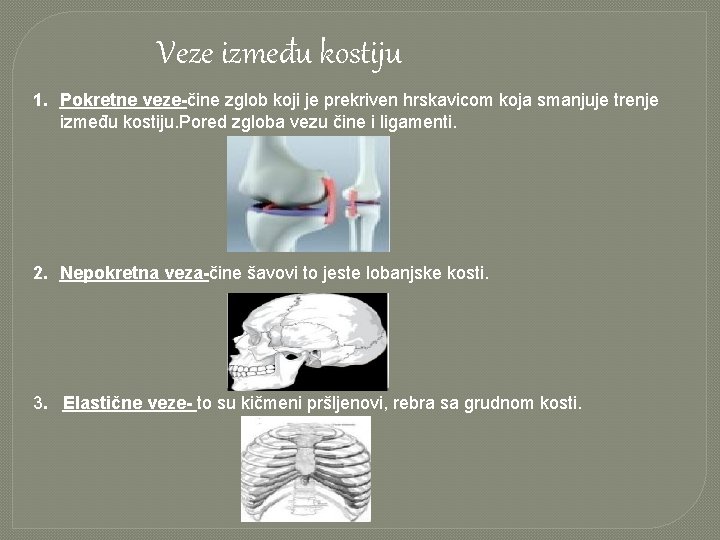 Veze između kostiju

1. Pokretne veze-čine zglob koji je prekriven hrskavicom koja smanjuje trenje između kostiju.Pored zgloba vezu čine i ligamenti.

2. Nepokretna veza-čine šavovi to jeste lobanjske kosti.

3. Elastične veze- to su kičmeni pršljenovi, rebra sa grudnom kosti.